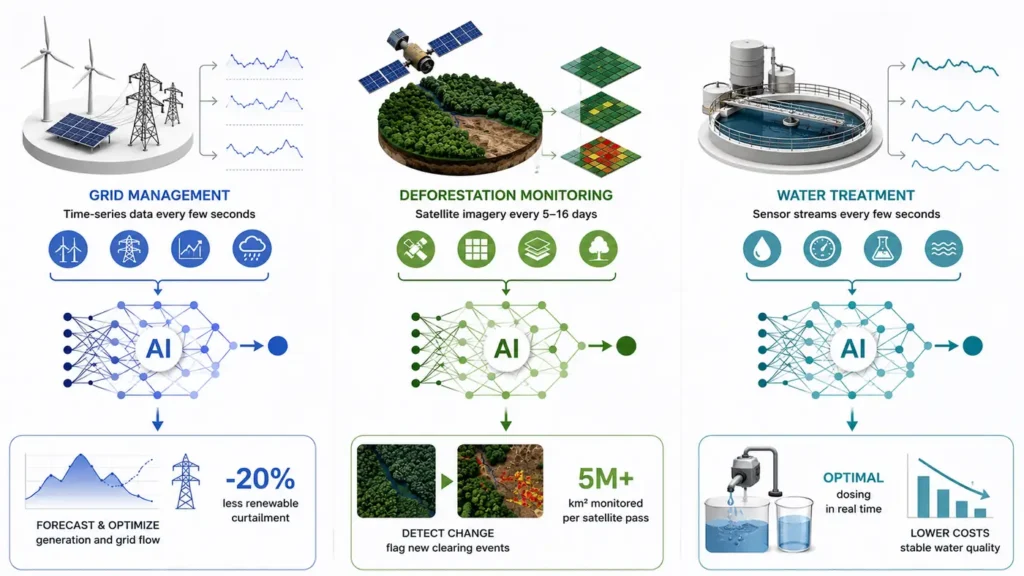 GRID MANAGEMENT
Time-series data every few seconds

AI

FORECAST & OPTIMIZE
generation and grid flow

-20%
less renewable curtailment

DEFORESTATION MONITORING
Satellite imagery every 5–16 days

AI

DETECT CHANGE
flag new clearing events

5M+
km² monitored per satellite pass

WATER TREATMENT
Sensor streams every few seconds

AI

OPTIMAL
dosing in real time

LOWER COSTS
stable water quality